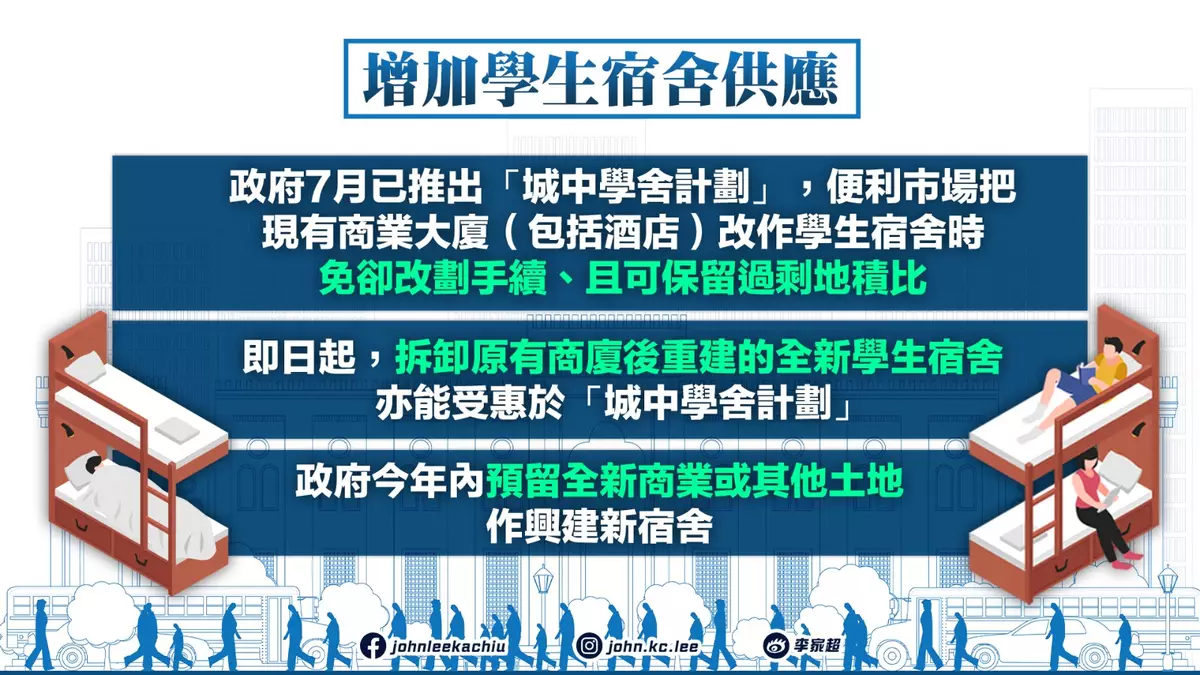 增加學生宿舍供應

政府7月已推出「城中學舍計劃」，便利市場把現有商業大廈（包括酒店）改作學生宿舍時免卻改劃手續、且可保留過剩地積比

即日起，拆卸原有商廈後重建的全新學生宿舍亦能受惠於「城中學舍計劃」

政府今年內預留全新商業或其他土地作興建新宿舍

johnleekachiu
john.kc.lee
李家超